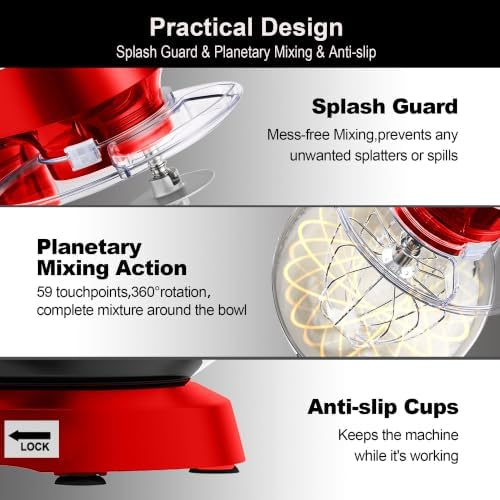 Practical Design
Splash Guard & Planetary Mixing & Anti-slip

Splash Guard

Mess-free Mixing,prevents any unwanted splatters or spills

Planetary Mixing Action

59 touchpoints,360°rotation, complete mixture around the bowl

LOCK

Anti-slip Cups

Keeps the machine while it's working